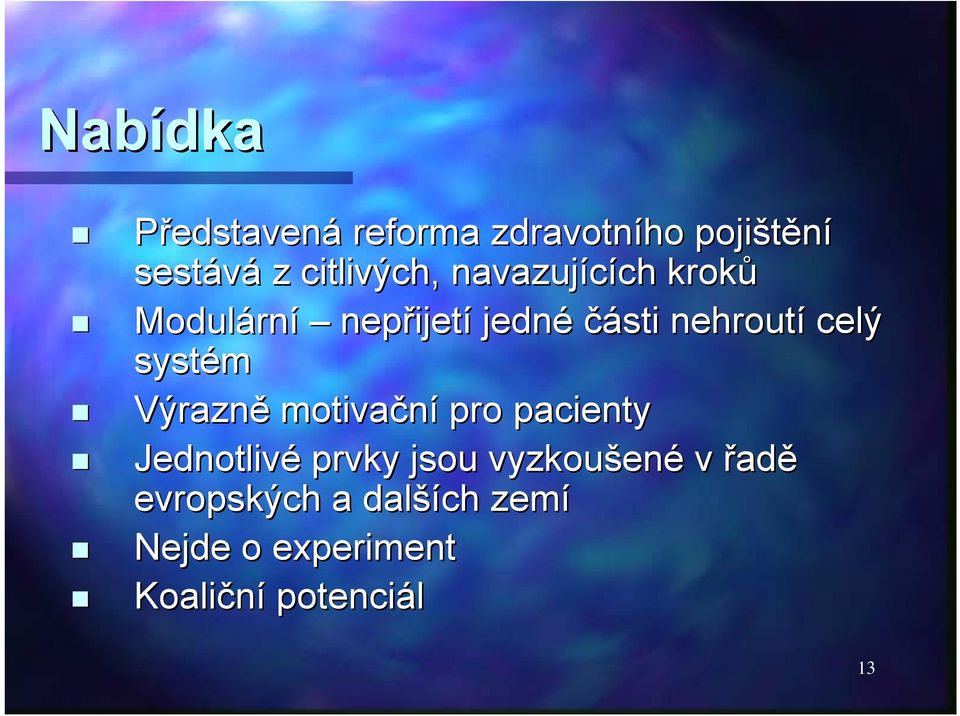 Nabídka

- Představená reforma zdravotního pojištění sestává z citlivých, navazujících kroků
- Modulární – nepřijetí jedné části nehroutí celý systém
- Výrazně motivační pro pacienty
- Jednotlivé prvky jsou vyzkoušené v řadě evropských a dalších zemí
- Nejde o experiment
- Koaliční potenciál

13